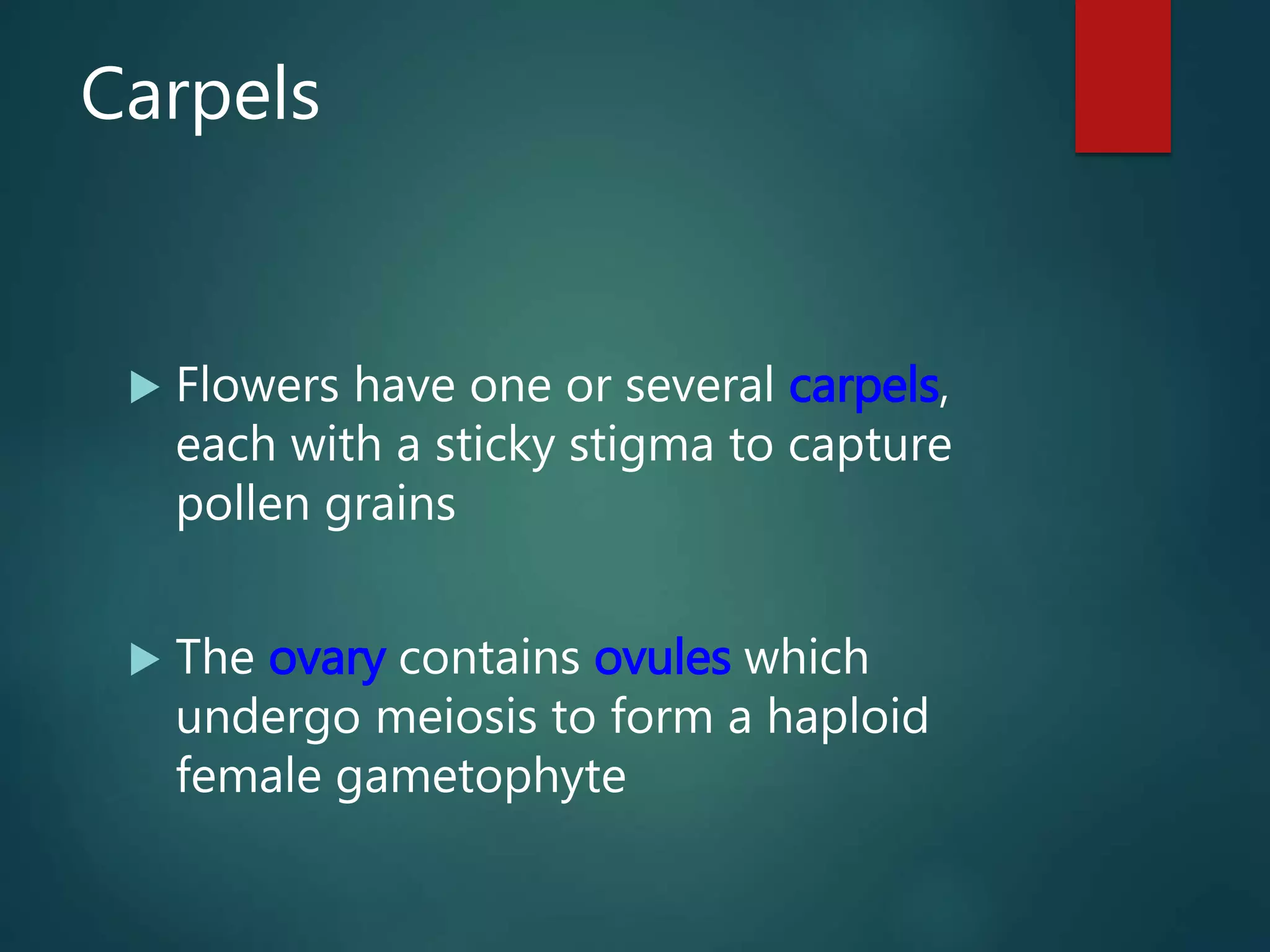 Carpels

Flowers have one or several carpels, each with a sticky stigma to capture pollen grains

The ovary contains ovules which undergo meiosis to form a haploid female gametophyte